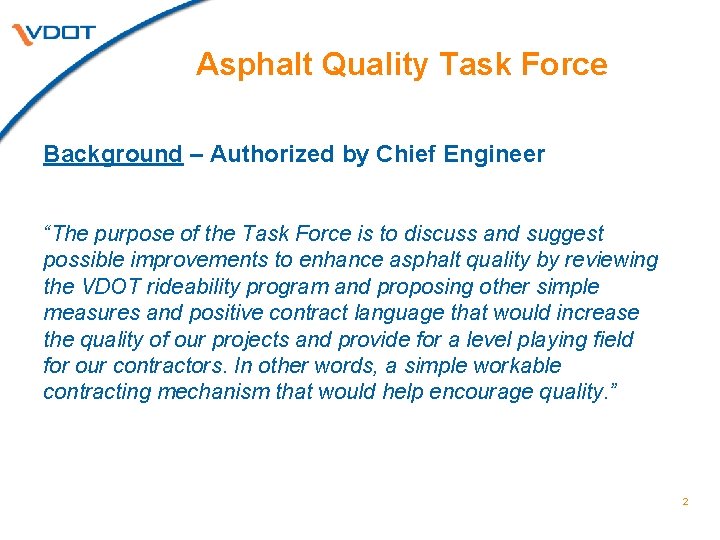 VDOT

Asphalt Quality Task Force

Background – Authorized by Chief Engineer

“The purpose of the Task Force is to discuss and suggest possible improvements to enhance asphalt quality by reviewing the VDOT rideability program and proposing other simple measures and positive contract language that would increase the quality of our projects and provide for a level playing field for our contractors. In other words, a simple workable contracting mechanism that would help encourage quality.”

2